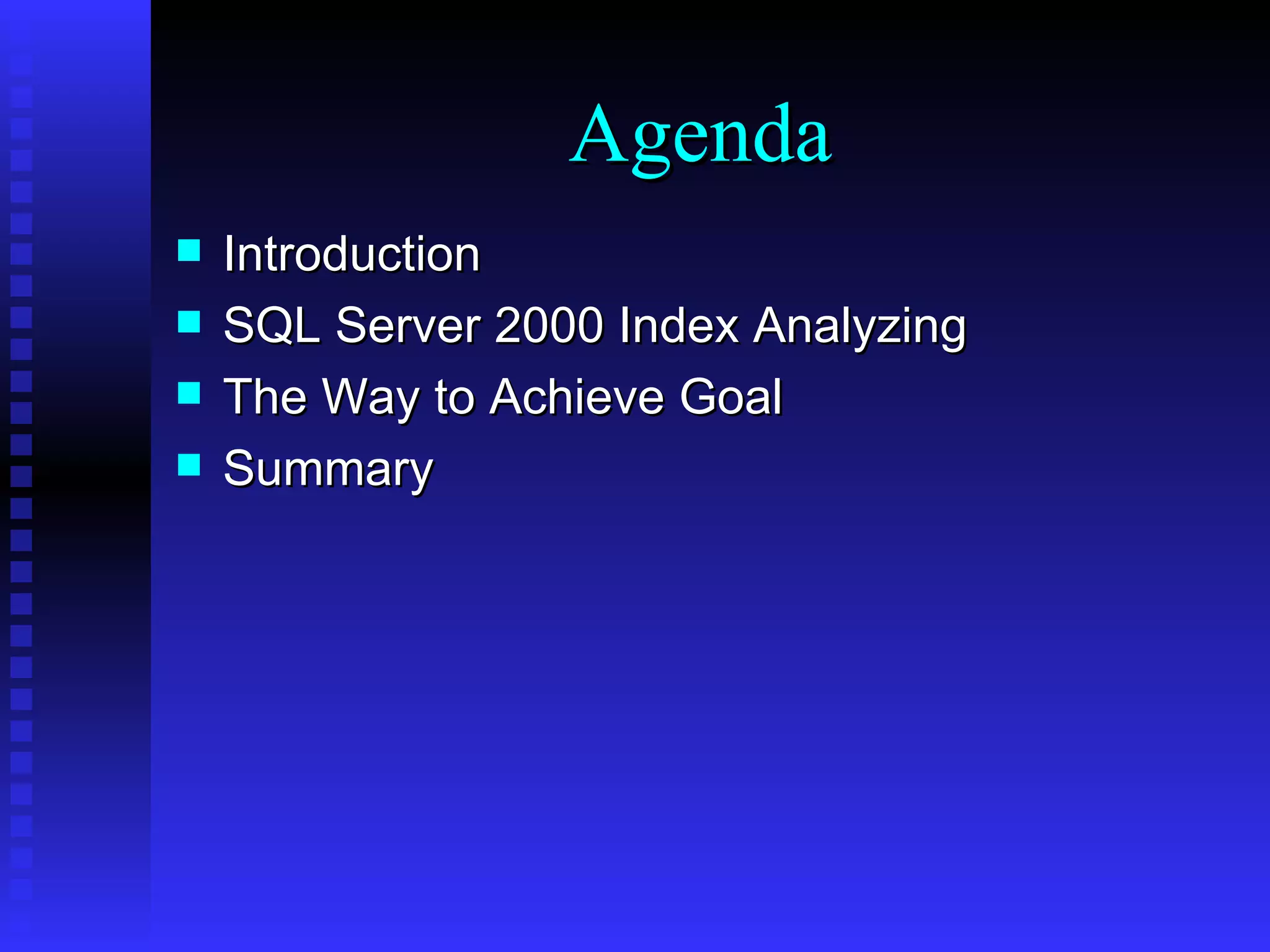 Agenda

- Introduction
- SQL Server 2000 Index Analyzing
- The Way to Achieve Goal
- Summary